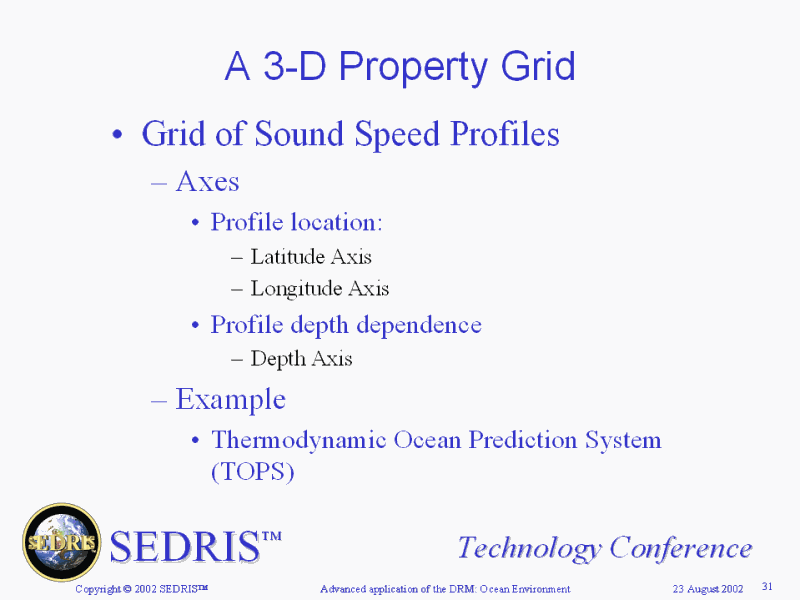 A 3-D Property Grid

• Grid of Sound Speed Profiles
– Axes
• Profile location:
– Latitude Axis
– Longitude Axis
• Profile depth dependence
– Depth Axis
– Example
• Thermodynamic Ocean Prediction System (TOPS)

SEDRIS

SEDRIS™ Technology Conference

Copyright © 2002 SEDRIS™ Advanced application of the DRM: Ocean Environment 23 August 2002 31